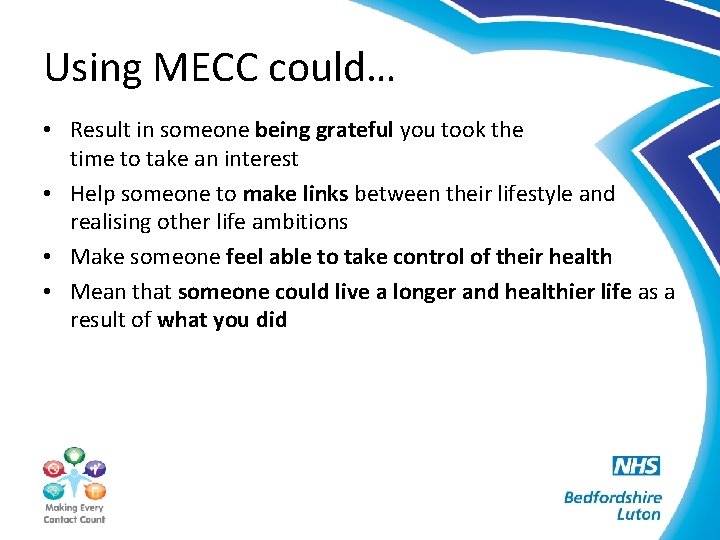 Using MECC could…

• Result in someone being grateful you took the time to take an interest
• Help someone to make links between their lifestyle and realising other life ambitions
• Make someone feel able to take control of their health
• Mean that someone could live a longer and healthier life as a result of what you did

Making Every Contact Count

NHS
Bedfordshire
Luton